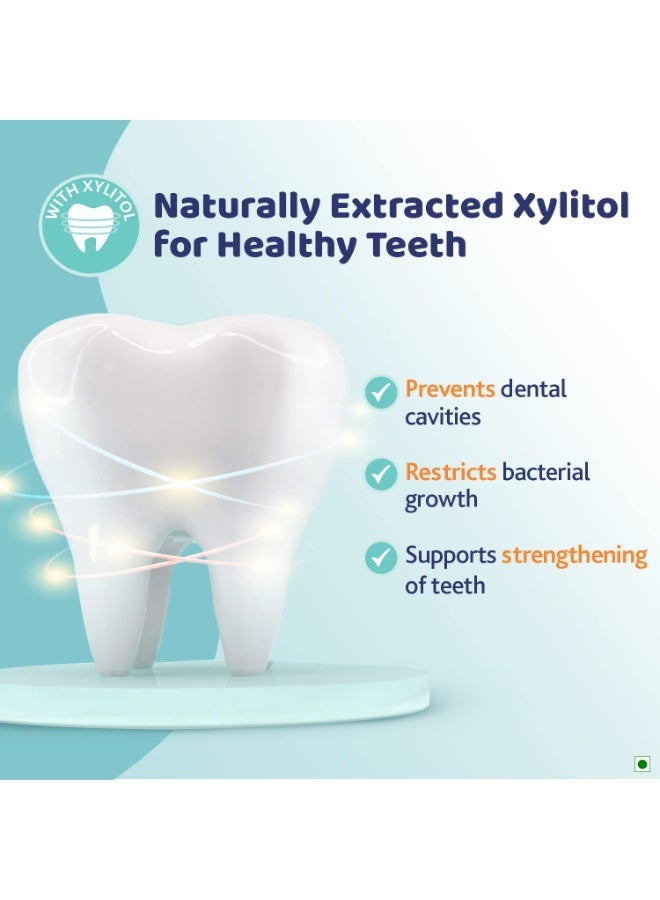 WITH XYLITOL

Naturally Extracted Xylitol for Healthy Teeth

Prevents dental cavities

Restricts bacterial growth

Supports strengthening of teeth